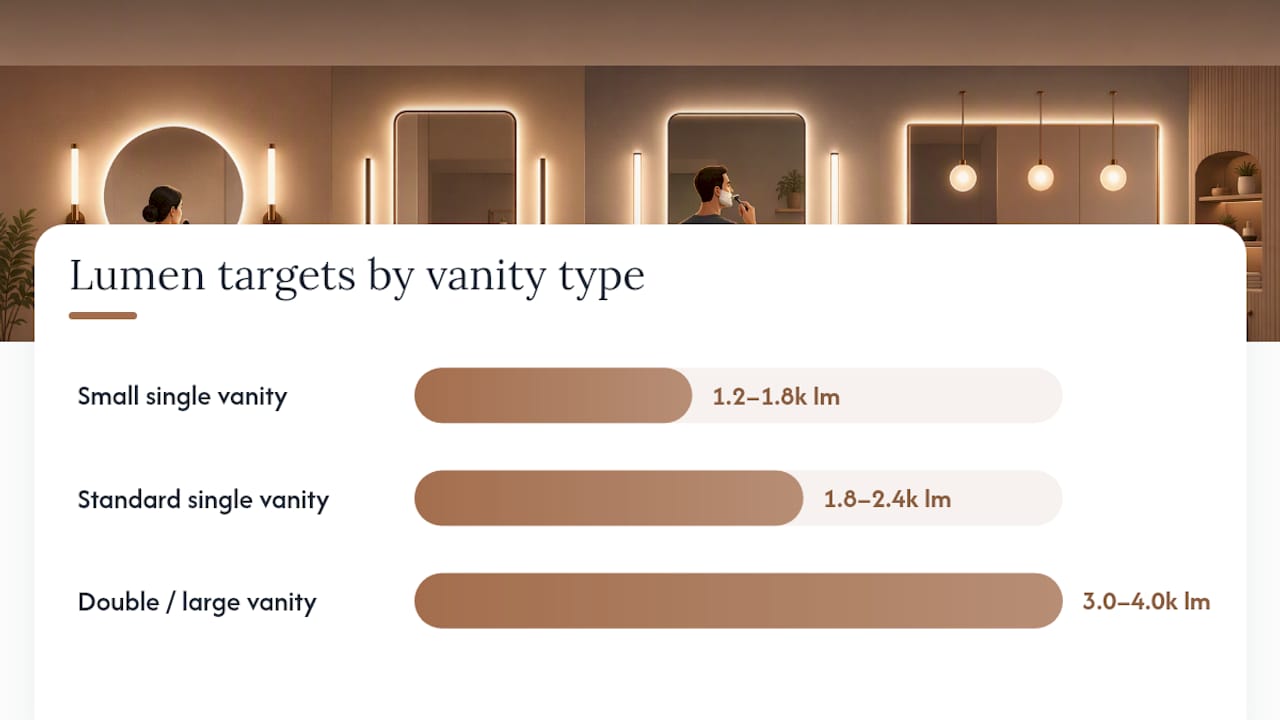 Lumen targets by vanity type

Small single vanity 1.2–1.8k lm

Standard single vanity 1.8–2.4k lm

Double / large vanity 3.0–4.0k lm